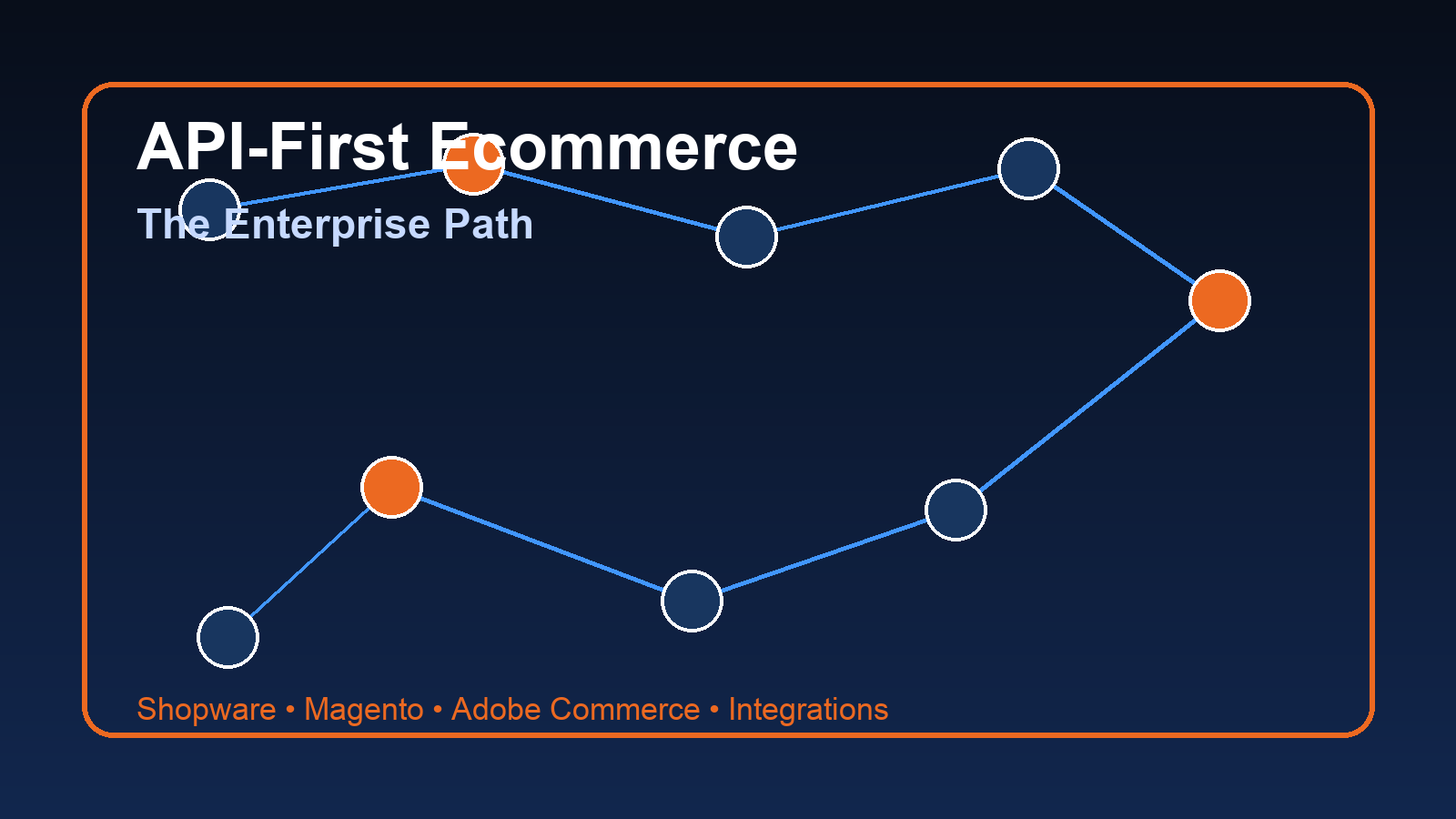 API-First Ecommerce

The Enterprise Path

Shopware • Magento • Adobe Commerce • Integrations